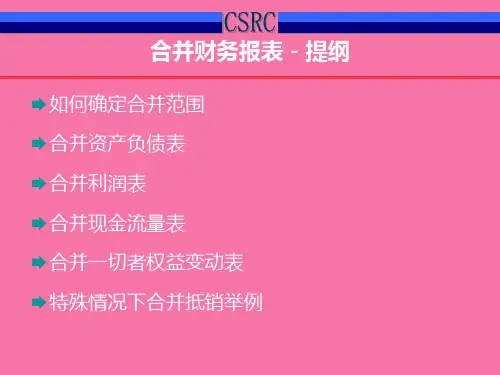 CSRC

合并财务报表 - 提纲

如何确定合并范围

合并资产负债表

合并利润表

合并现金流量表

合并一切者权益变动表

特殊情况下合并抵销举例